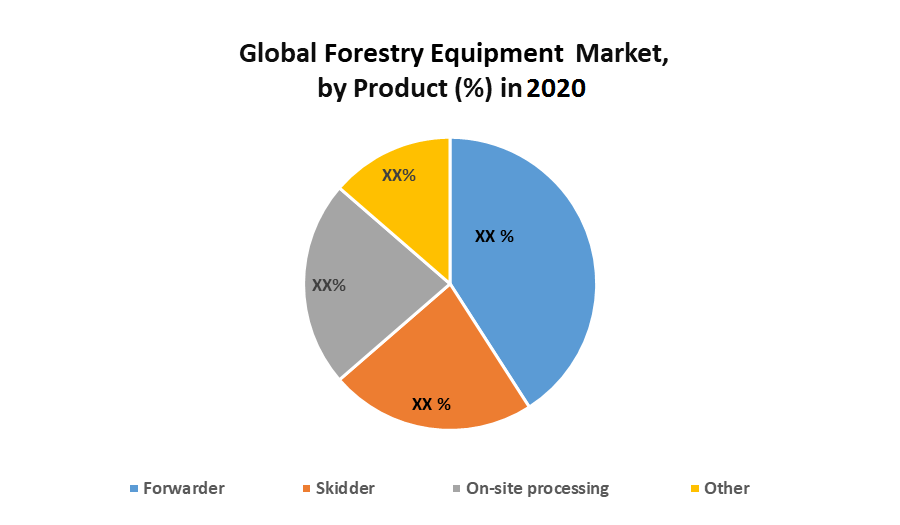 Global Forestry Equipment Market, by Product (%) in 2020

XX%

XX %

XX%

XX %

Forwarder Skidder On-site processing Other